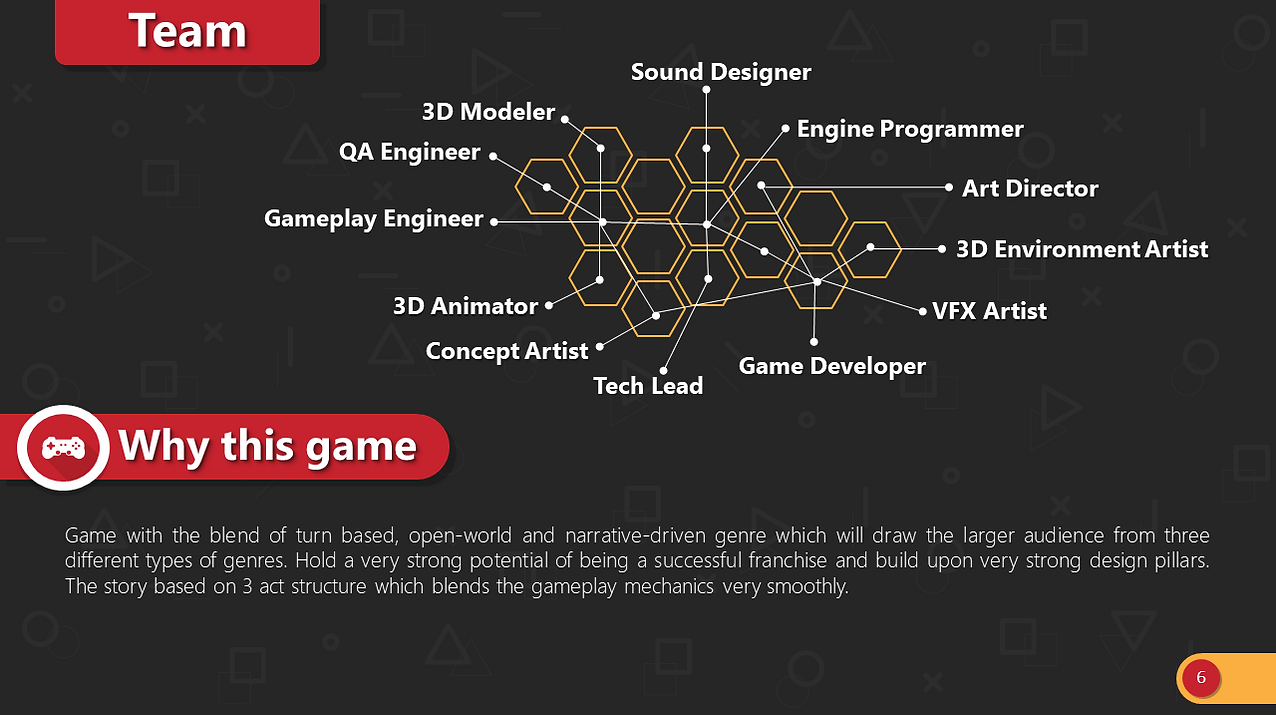 Team

Sound Designer

3D Modeler

Engine Programmer

QA Engineer

Art Director

Gameplay Engineer

3D Environment Artist

3D Animator

VFX Artist

Concept Artist

Game Developer

Tech Lead

Why this game

Game with the blend of turn based, open-world and narrative-driven genre which will draw the larger audience from three different types of genres. Hold a very strong potential of being a successful franchise and build upon very strong design pillars. The story based on 3 act structure which blends the gameplay mechanics very smoothly.

6